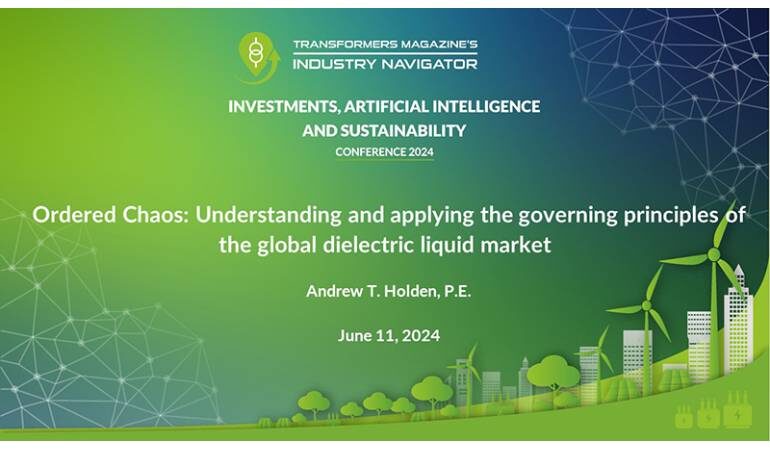 TRANSFORMERS MAGAZINE'S
INDUSTRY NAVIGATOR

INVESTMENTS, ARTIFICIAL INTELLIGENCE AND SUSTAINABILITY
CONFERENCE 2024

Ordered Chaos: Understanding and applying the governing principles of the global dielectric liquid market

Andrew T. Holden, P.E.

June 11, 2024